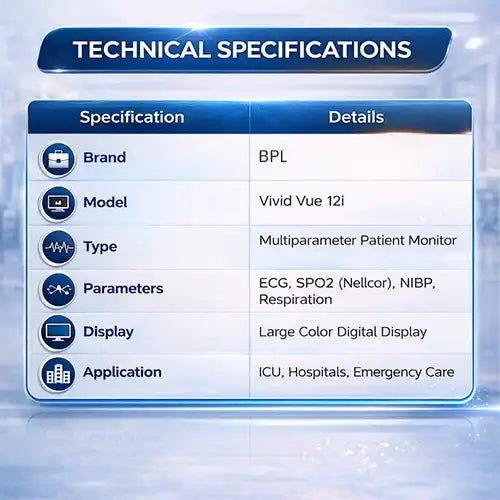 TECHNICAL SPECIFICATIONS

| Specification | Details |
|---|---|
| Brand | BPL |
| Model | Vivid Vue 12i |
| Type | Multiparameter Patient Monitor |
| Parameters | ECG, SPO2 (Nellcor), NIBP, Respiration |
| Display | Large Color Digital Display |
| Application | ICU, Hospitals, Emergency Care |